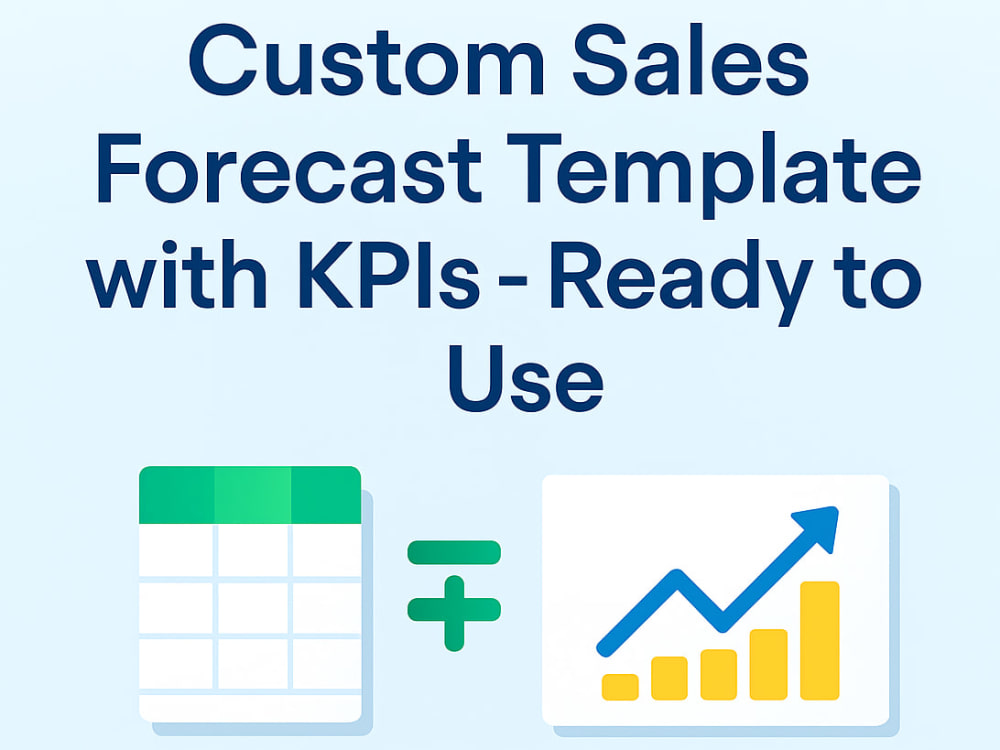 Custom Sales Forecast Template with KPIs - Ready to Use